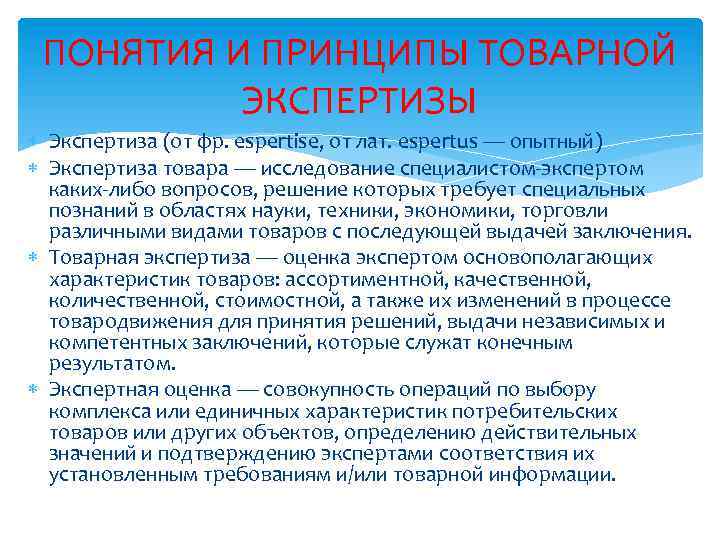 ПОНЯТИЯ И ПРИНЦИПЫ ТОВАРНОЙ ЭКСПЕРТИЗЫ

Экспертиза (от фр. espertise, от лат. espertus — опытный)

Экспертиза товара — исследование специалистом-экспертом каких-либо вопросов, решение которых требует специальных познаний в областях науки, техники, экономики, торговли различными видами товаров с последующей выдачей заключения.

Товарная экспертиза — оценка экспертом основополагающих характеристик товаров: ассортиментной, качественной, количественной, стоимостной, а также их изменений в процессе товародвижения для принятия решений, выдачи независимых и компетентных заключений, которые служат конечным результатом.

Экспертная оценка — совокупность операций по выбору комплекса или единичных характеристик потребительских товаров или других объектов, определению действительных значений и подтверждению экспертами соответствия их установленным требованиям и/или товарной информации.